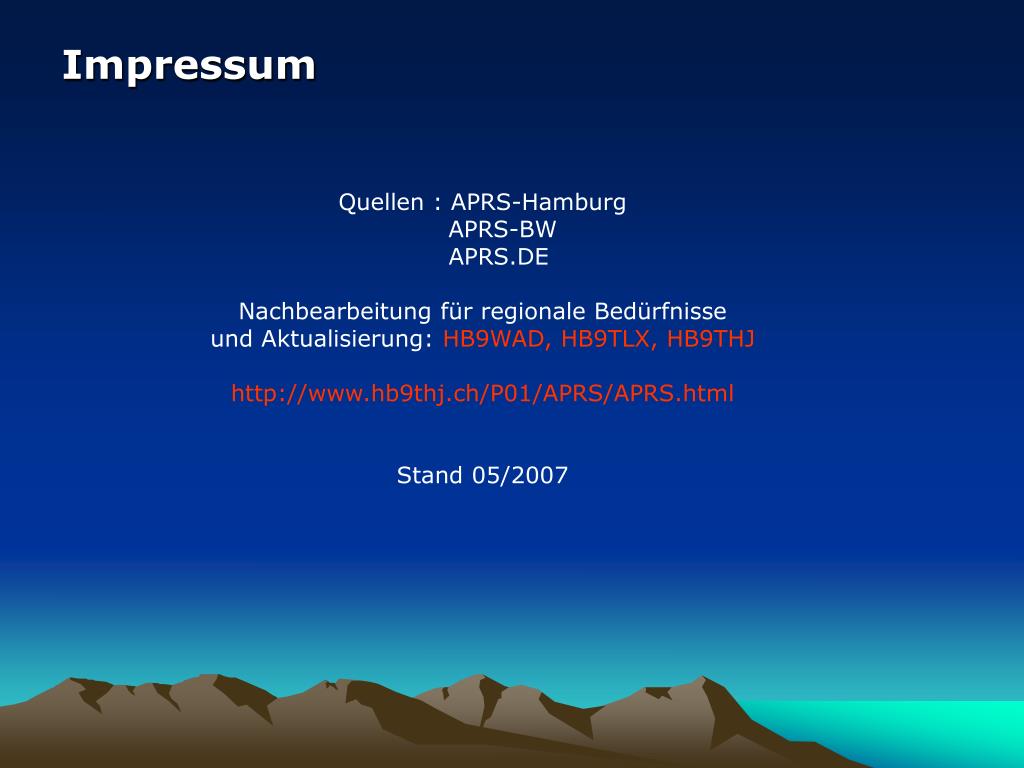 Impressum

Quellen : APRS-Hamburg
APRS-BW
APRS.DE

Nachbearbeitung für regionale Bedürfnisse
und Aktualisierung: HB9WAD, HB9TLX, HB9THJ

http://www.hb9thj.ch/P01/APRS/APRS.html

Stand 05/2007